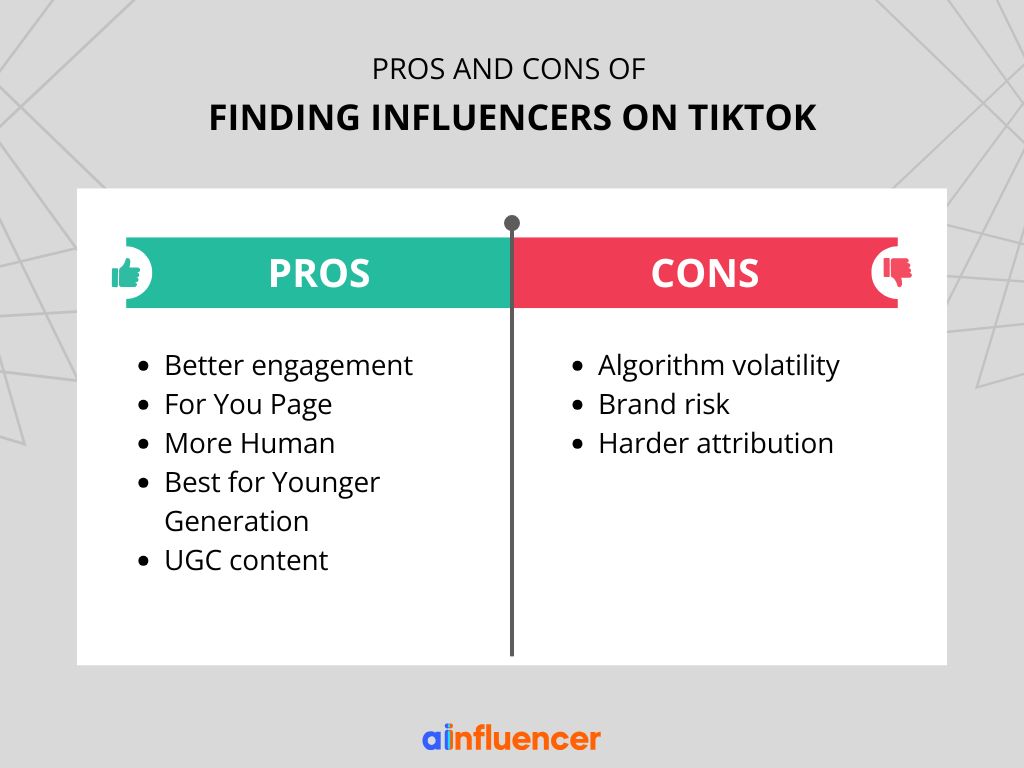 PROS AND CONS OF
FINDING INFLUENCERS ON TIKTOK

PROS

- Better engagement
- For You Page
- More Human
- Best for Younger Generation
- UGC content

CONS

- Algorithm volatility
- Brand risk
- Harder attribution

ainfluencer